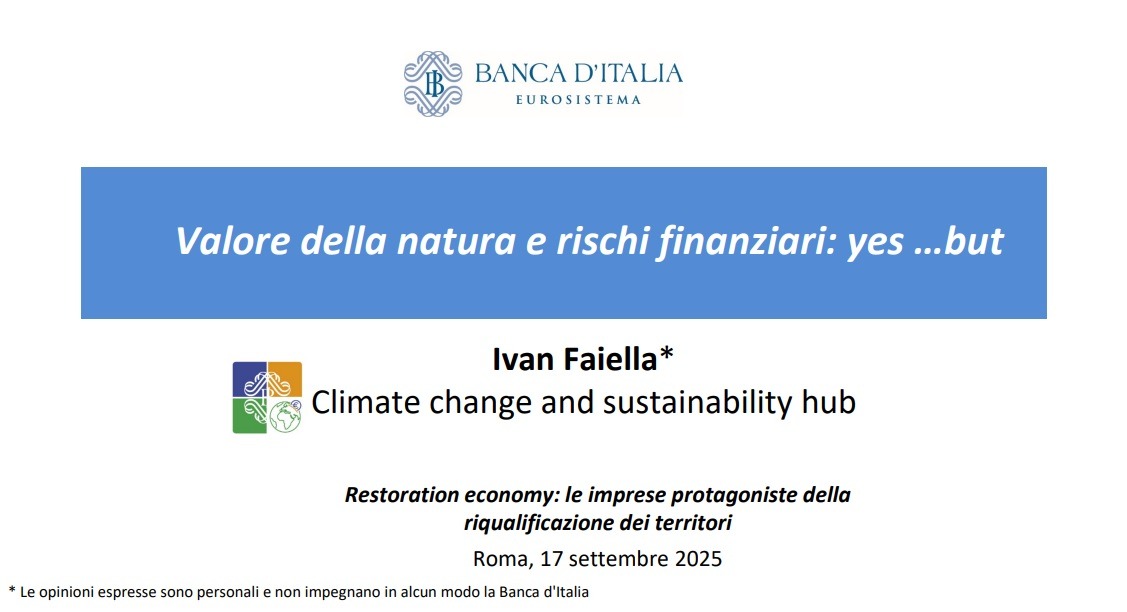 BANCA D'ITALIA
EUROSISTEMA

Valore della natura e rischi finanziari: yes …but

Ivan Faiella*
Climate change and sustainability hub

Restoration economy: le imprese protagoniste della riqualificazione dei territori
Roma, 17 settembre 2025

* Le opinioni espresse sono personali e non impegnano in alcun modo la Banca d'Italia